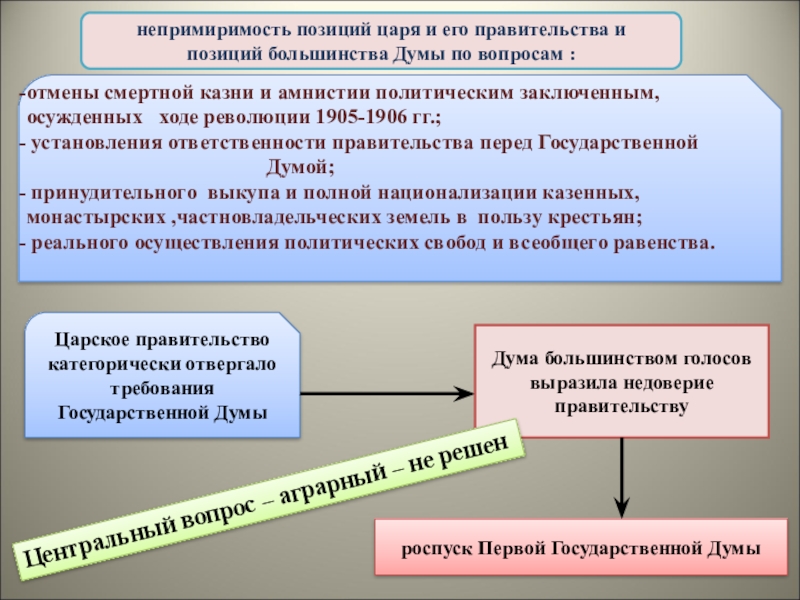 непримиримость позиций царя и его правительства и позиций большинства Думы по вопросам :

-отмены смертной казни и амнистии политическим заключенным, осужденных ходе революции 1905-1906 гг.;
- установления ответственности правительства перед Государственной Думой;
- принудительного выкупа и полной национализации казенных, монастырских ,частновладельческих земель в пользу крестьян;
- реального осуществления политических свобод и всеобщего равенства.

Царское правительство категорически отвергало требования Государственной Думы

Дума большинством голосов выразила недоверие правительству

Центральный вопрос – аграрный – не решен

роспуск Первой Государственной Думы